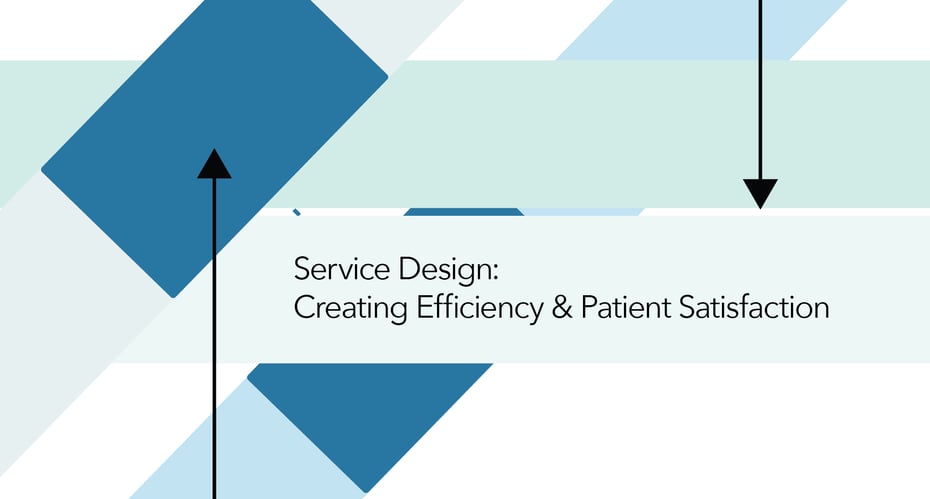 Service Design:
Creating Efficiency & Patient Satisfaction